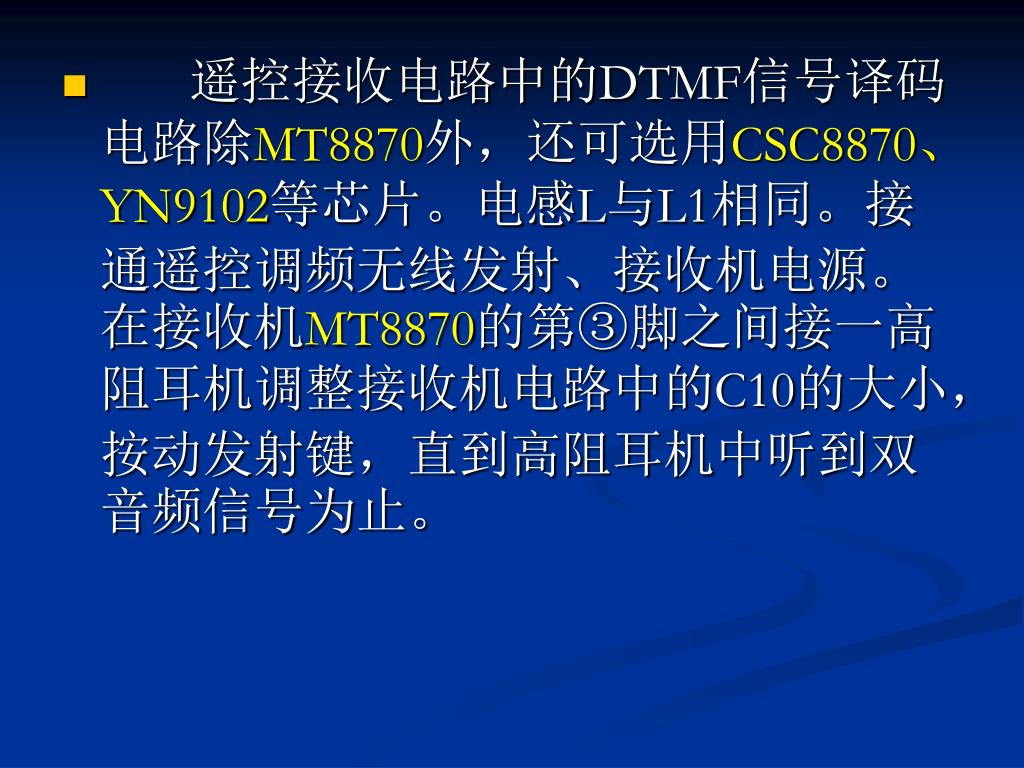 遥控接收电路中的DTMF信号译码电路除MT8870外，还可选用CSC8870、YN9102等芯片。电感L与L1相同。接通遥控调频无线发射、接收机电源。在接收机MT8870的第③脚之间接一高阻耳机调整接收机电路中的C10的大小，按动发射键，直到高阻耳机中听到双音频信号为止。